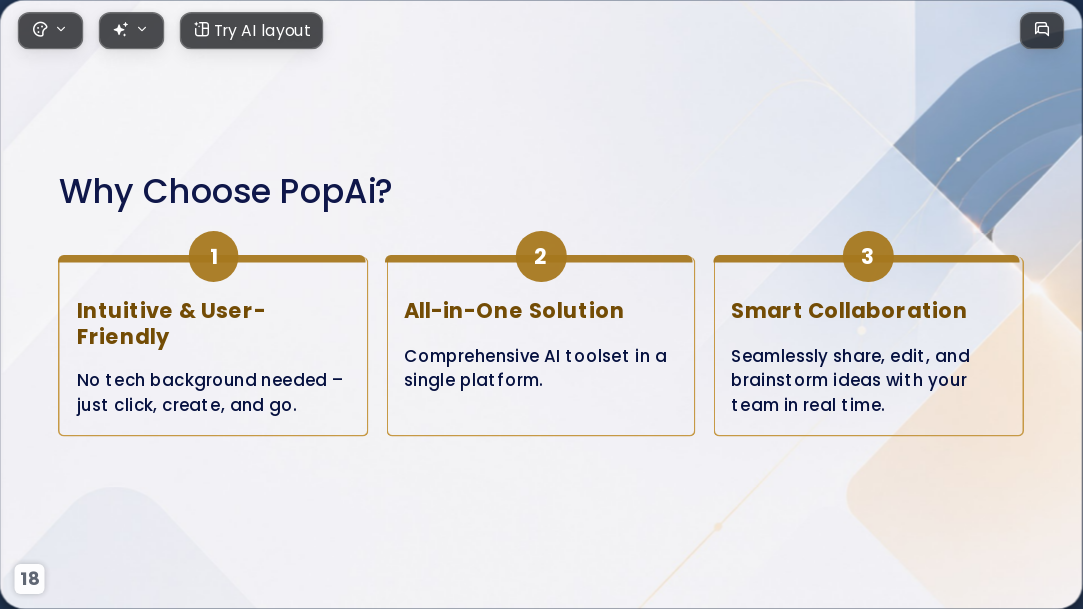 Try AI layout

Why Choose PopAi?

1

Intuitive & User-Friendly

No tech background needed – just click, create, and go.

2

All-in-One Solution

Comprehensive AI toolset in a single platform.

3

Smart Collaboration

Seamlessly share, edit, and brainstorm ideas with your team in real time.

18